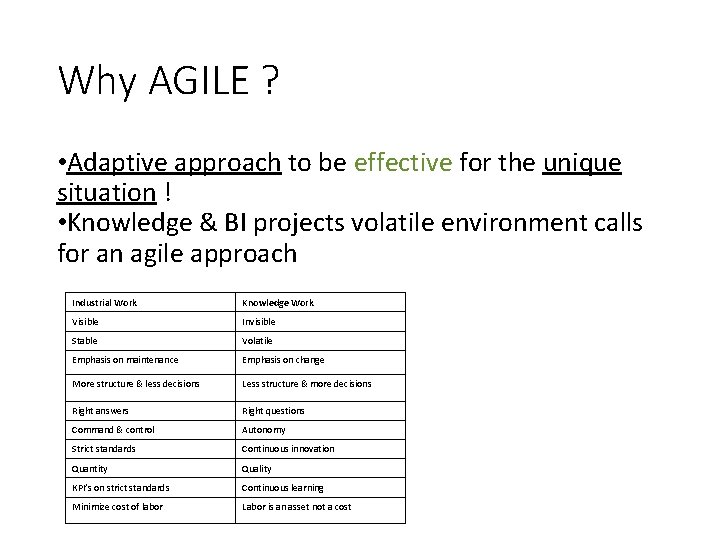 Why AGILE ?

•Adaptive approach to be effective for the unique situation !
•Knowledge & BI projects volatile environment calls for an agile approach

| Industrial Work | Knowledge Work |
|---|---|
| Visible | Invisible |
| Stable | Volatile |
| Emphasis on maintenance | Emphasis on change |
| More structure & less decisions | Less structure & more decisions |
| Right answers | Right questions |
| Command & control | Autonomy |
| Strict standards | Continuous innovation |
| Quantity | Quality |
| KPI's on strict standards | Continuous learning |
| Minimize cost of labor | Labor is an asset not a cost |